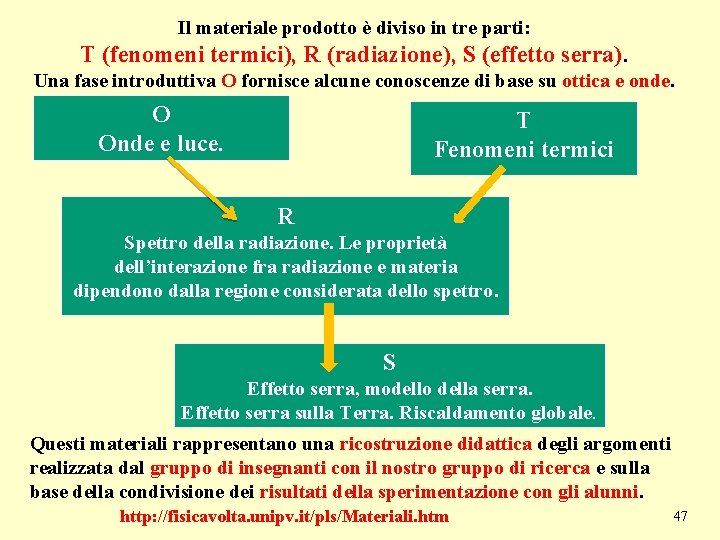 Il materiale prodotto è diviso in tre parti:
T (fenomeni termici), R (radiazione), S (effetto serra).
Una fase introduttiva O fornisce alcune conoscenze di base su ottica e onde.

O
Onde e luce.

T
Fenomeni termici

R
Spettro della radiazione. Le proprietà dell'interazione fra radiazione e materia dipendono dalla regione considerata dello spettro.

S
Effetto serra, modello della serra.
Effetto serra sulla Terra. Riscaldamento globale.

Questi materiali rappresentano una ricostruzione didattica degli argomenti realizzata dal gruppo di insegnanti con il nostro gruppo di ricerca e sulla base della condivisione dei risultati della sperimentazione con gli alunni.

http://fisicavolta.unipv.it/pls/Materiali.htm

47